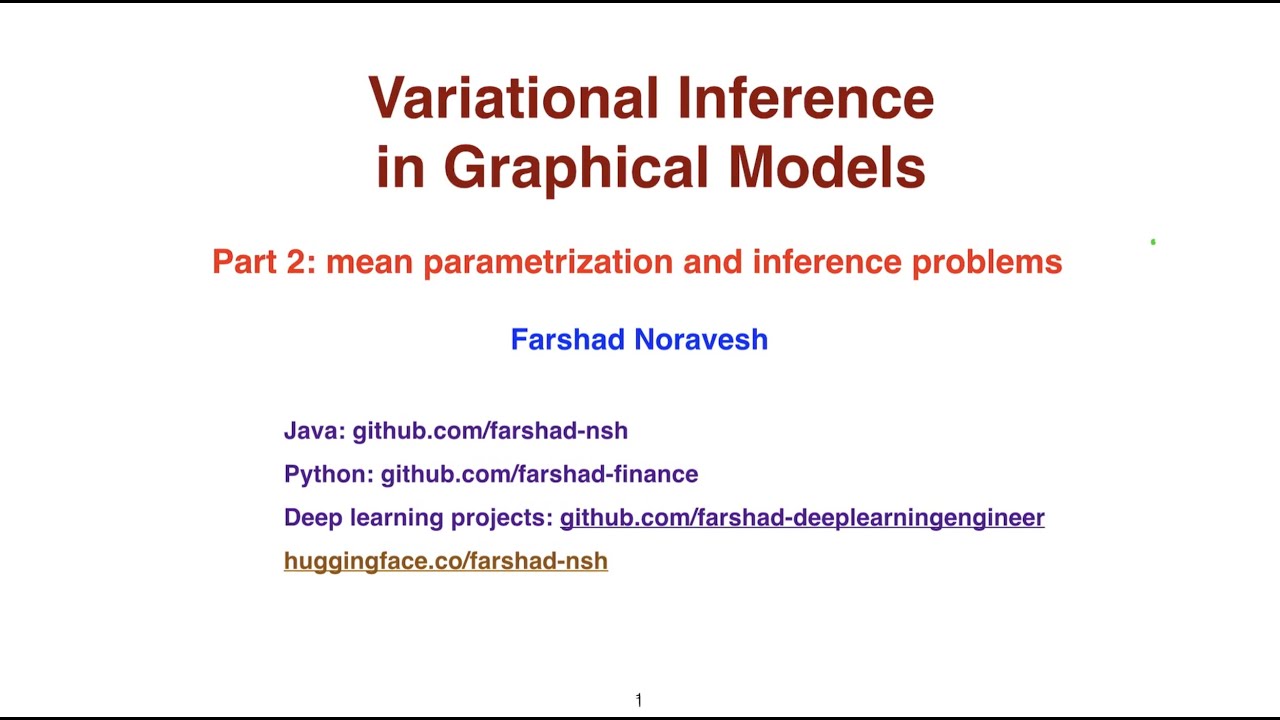 Variational Inference in Graphical Models

Part 2: mean parametrization and inference problems

Farshad Noravesh

Java: github.com/farshad-nsh

Python: github.com/farshad-finance

Deep learning projects: github.com/farshad-deeplearningengineer

huggingface.co/farshad-nsh

1